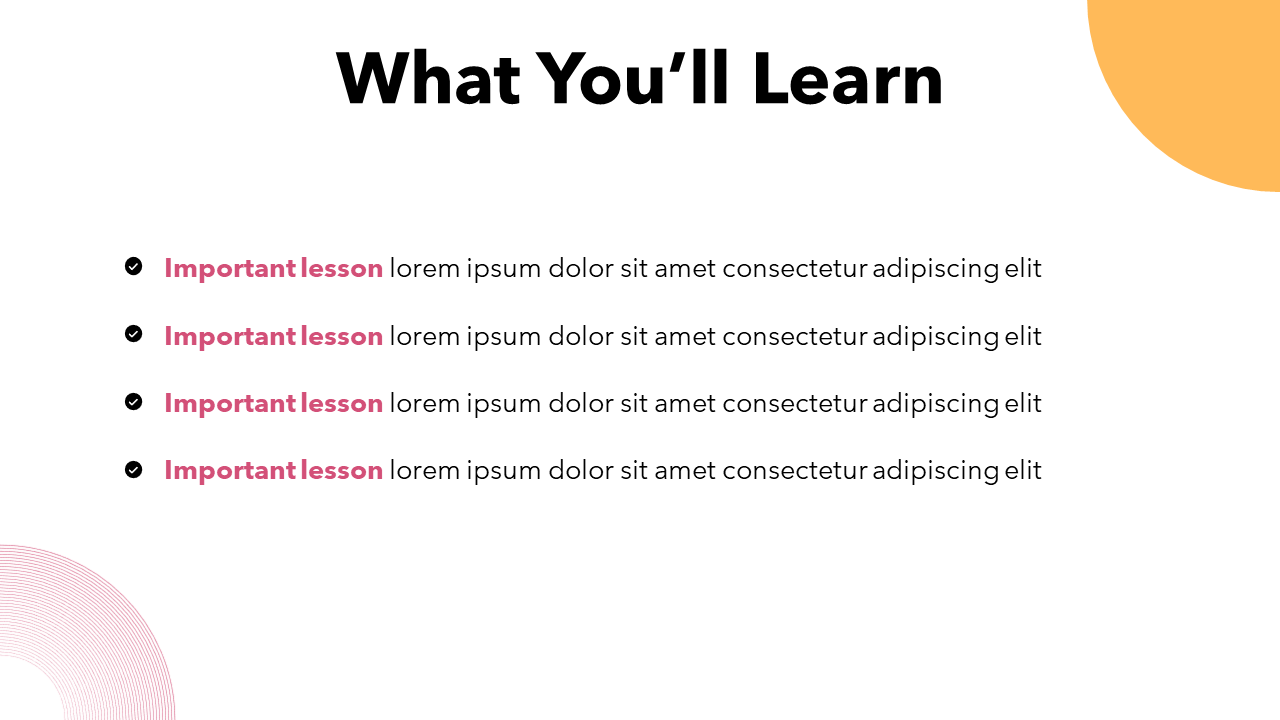 What You’ll Learn

Important lesson lorem ipsum dolor sit amet consectetur adipiscing elit

Important lesson lorem ipsum dolor sit amet consectetur adipiscing elit

Important lesson lorem ipsum dolor sit amet consectetur adipiscing elit

Important lesson lorem ipsum dolor sit amet consectetur adipiscing elit